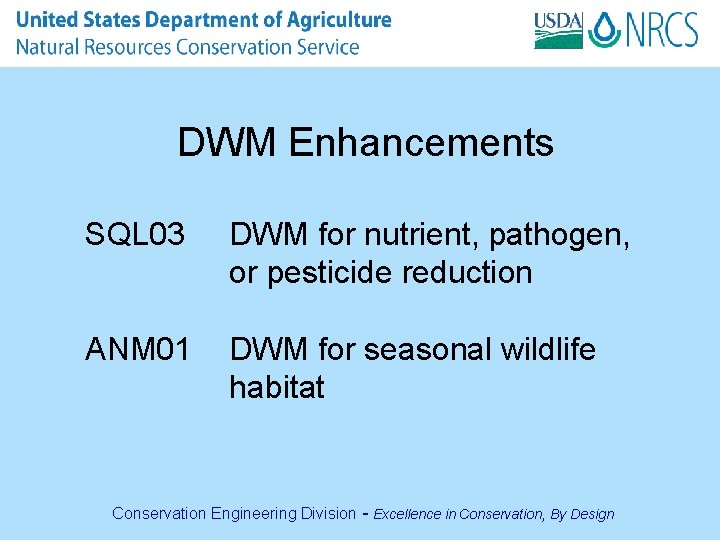 United States Department of Agriculture
Natural Resources Conservation Service

USDA NRCS

DWM Enhancements

SQL03 DWM for nutrient, pathogen, or pesticide reduction

ANM01 DWM for seasonal wildlife habitat

Conservation Engineering Division - Excellence in Conservation, By Design